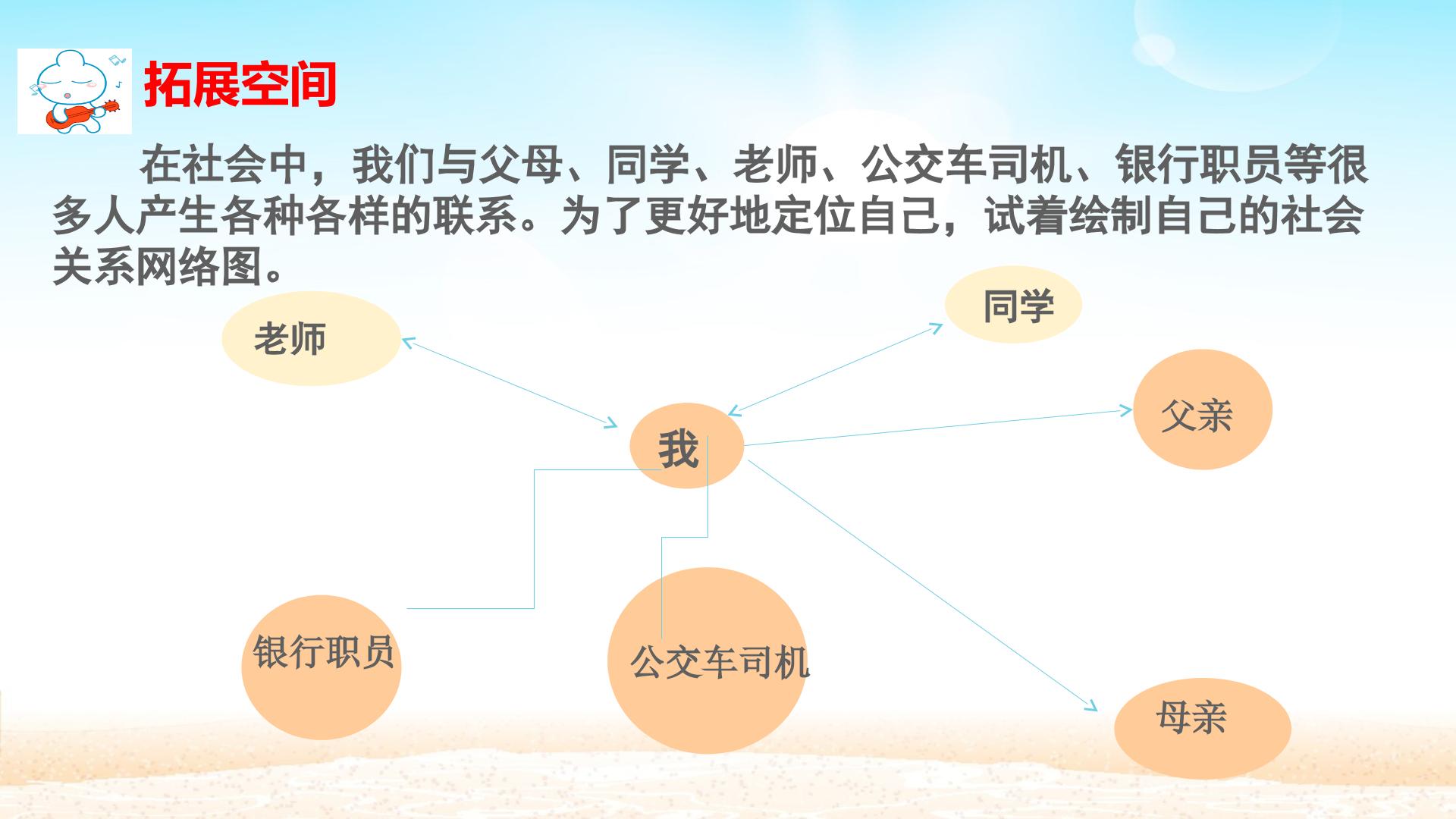 拓展空间

在社会中，我们与父母、同学、老师、公交车司机、银行职员等很多人产生各种各样的联系。为了更好地定位自己，试着绘制自己的社会关系网络图。

同学

老师

父亲

我

银行职员

公交车司机

母亲